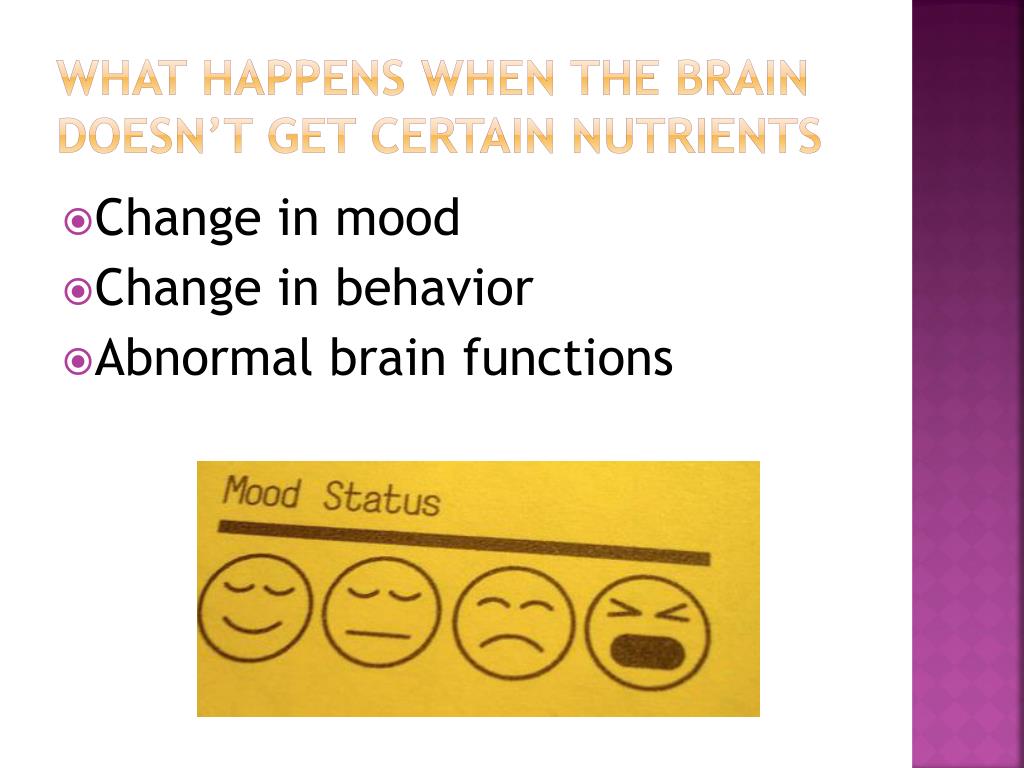 WHAT HAPPENS WHEN THE BRAIN DOESN'T GET CERTAIN NUTRIENTS

Change in mood
Change in behavior
Abnormal brain functions

Mood Status